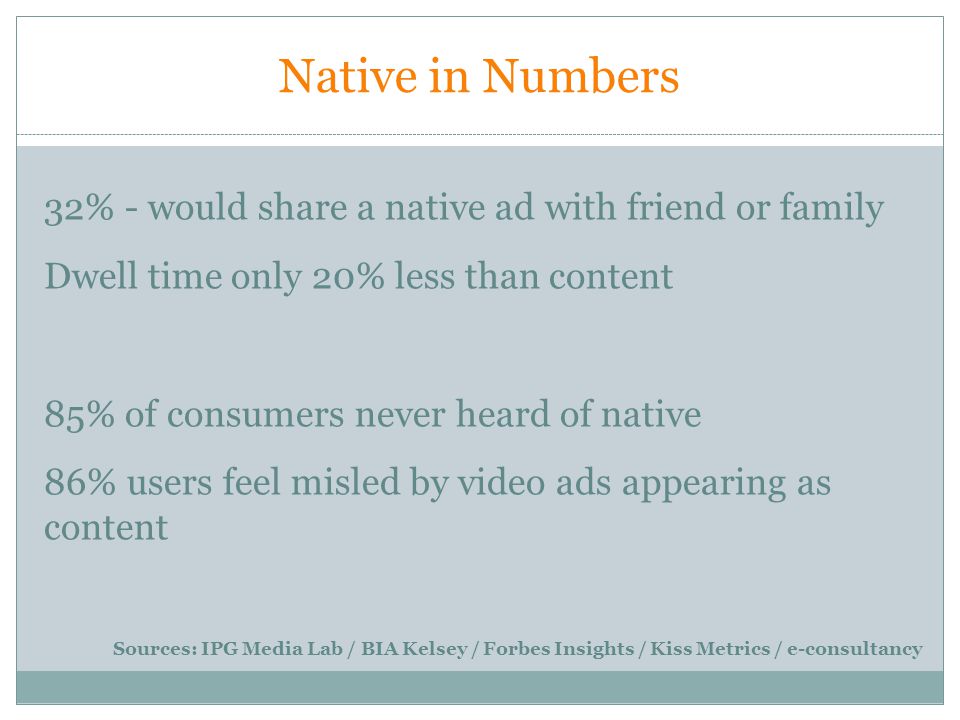 Native in Numbers

32% - would share a native ad with friend or family

Dwell time only 20% less than content

85% of consumers never heard of native

86% users feel misled by video ads appearing as content

Sources: IPG Media Lab / BIA Kelsey / Forbes Insights / Kiss Metrics / e-consultancy